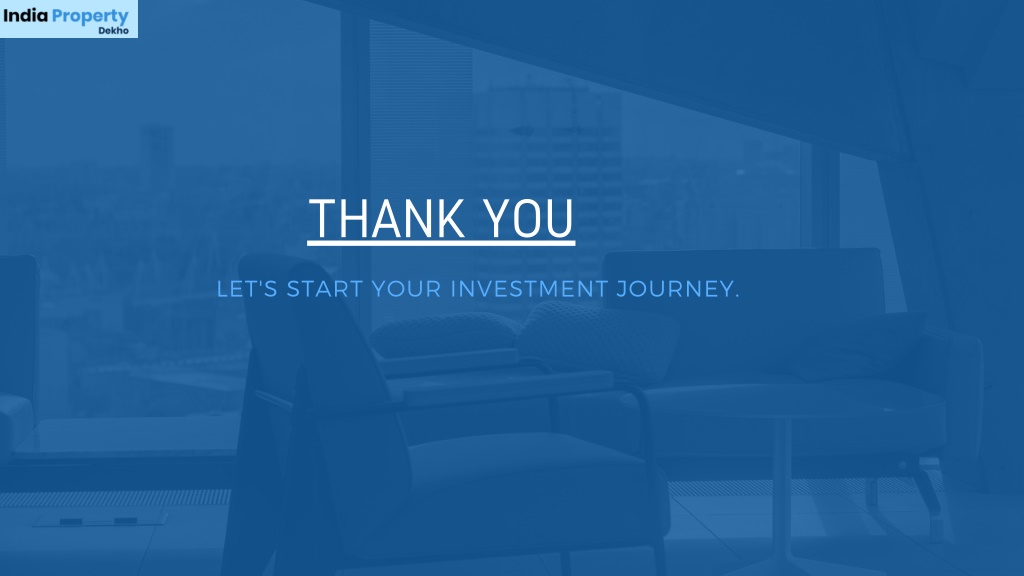 India Property
Dekho

THANK YOU

LET'S START YOUR INVESTMENT JOURNEY.